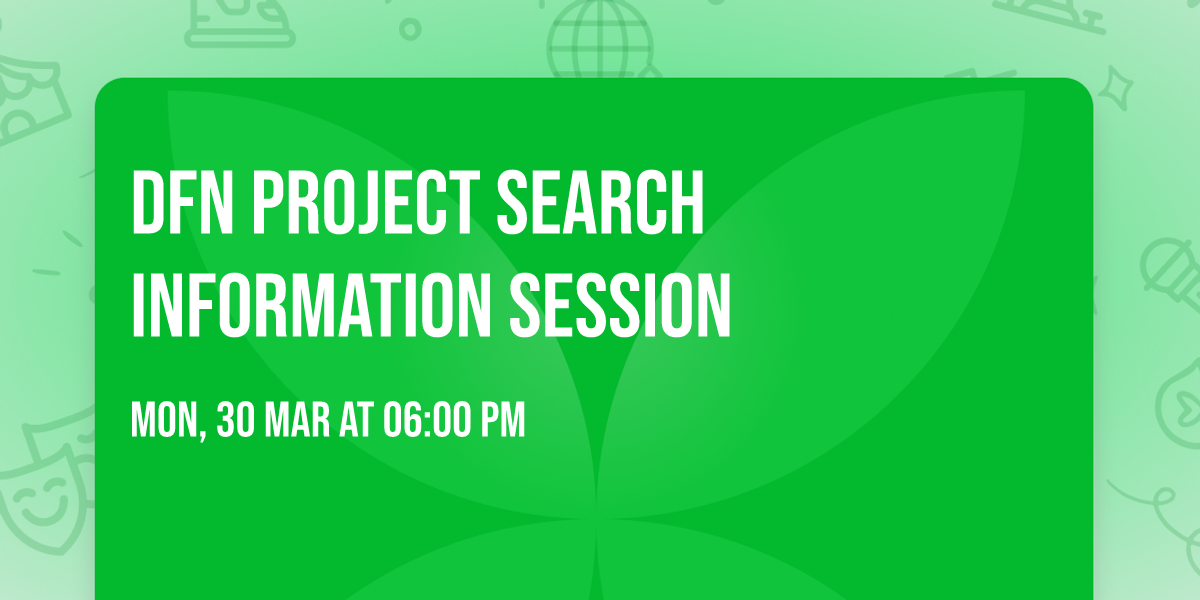 DFN PROJECT SEARCH INFORMATION SESSION

MON, 30 MAR AT 06:00 PM